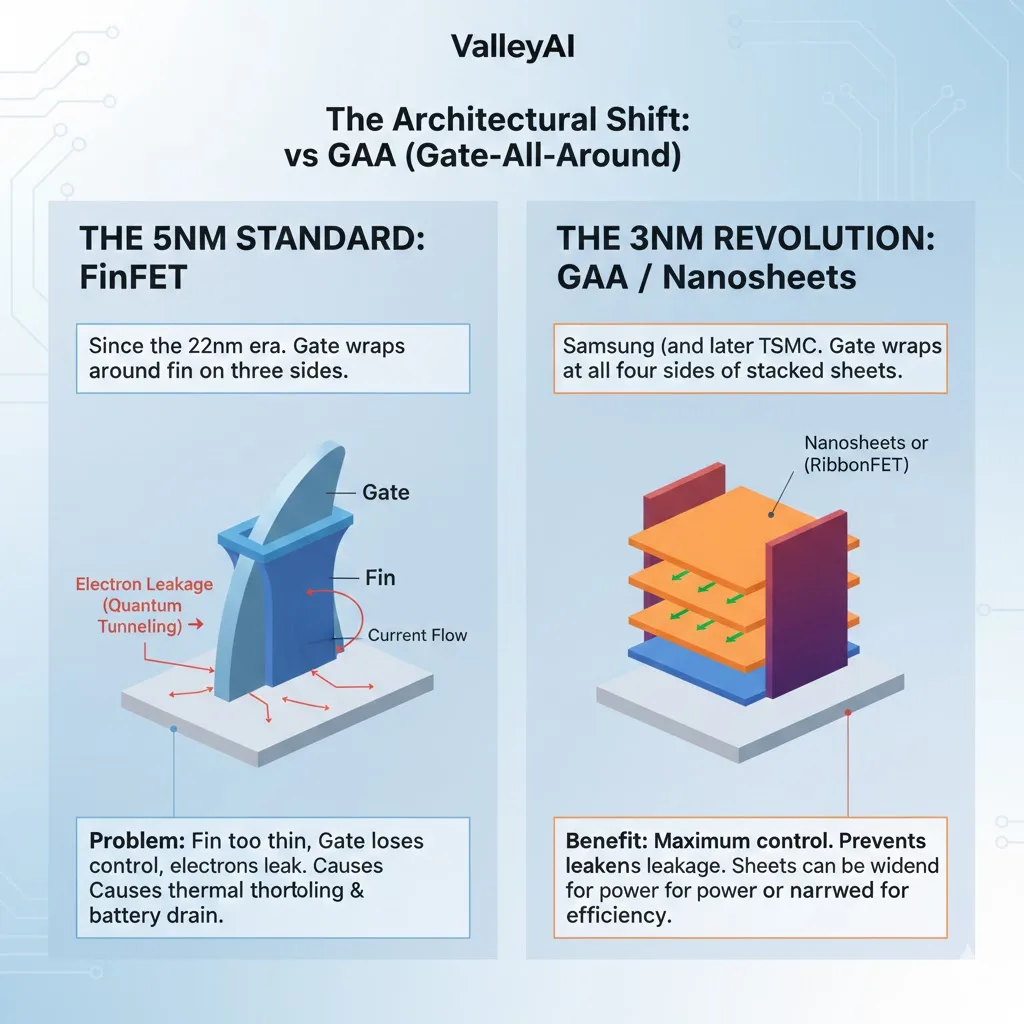 ValleyAI

The Architectural Shift:
vs GAA (Gate-All-Around)

THE 5NM STANDARD:
FinFET

Since the 22nm era. Gate wraps around fin on three sides.

Gate

Fin

Electron Leakage (Quantum Tunneling)

Current Flow

Problem: Fin too thin, Gate loses control, electrons leak. Causes Causes thermal thortoling & battery drain.

THE 3NM REVOLUTION:
GAA / Nanosheets

Samsung (and later TSMC. Gate wraps at all four sides of stacked sheets.

Nanosheets or (RibbonFET)

Benefit: Maximum control. Prevents leakens leakage. Sheets can be widend for power for power or narrwed for efficiency.